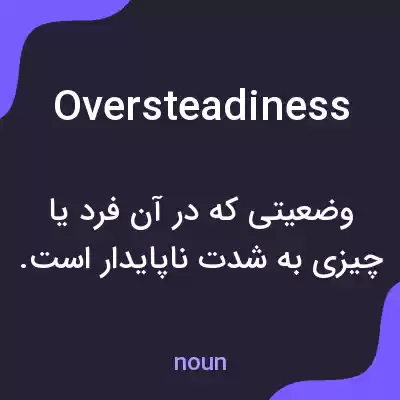 Oversteadiness

وضعیتی که در آن فرد یا چیزی به شدت ناپایدار است.

noun